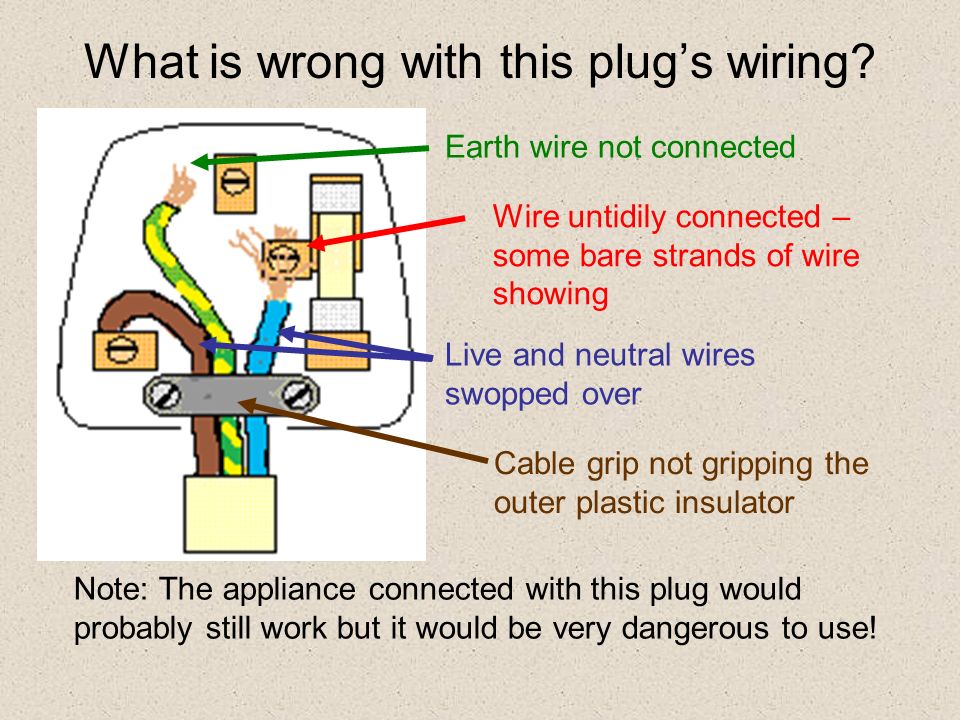 What is wrong with this plug's wiring?

Earth wire not connected

Wire untidily connected – some bare strands of wire showing

Live and neutral wires swopped over

Cable grip not gripping the outer plastic insulator

Note: The appliance connected with this plug would probably still work but it would be very dangerous to use!